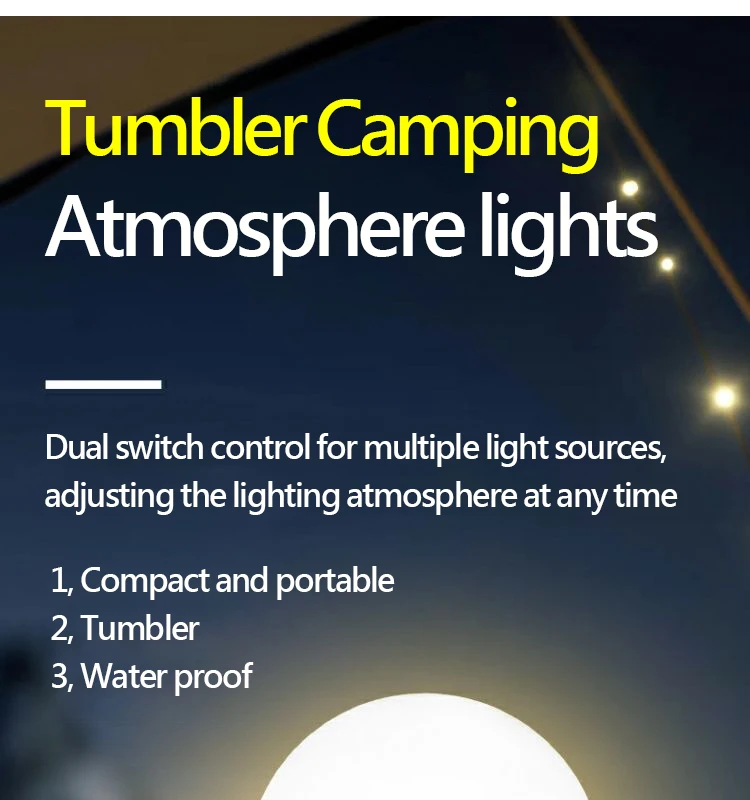 Tumbler Camping
Atmosphere lights

Dual switch control for multiple light sources, adjusting the lighting atmosphere at any time

1, Compact and portable
2, Tumbler
3, Water proof